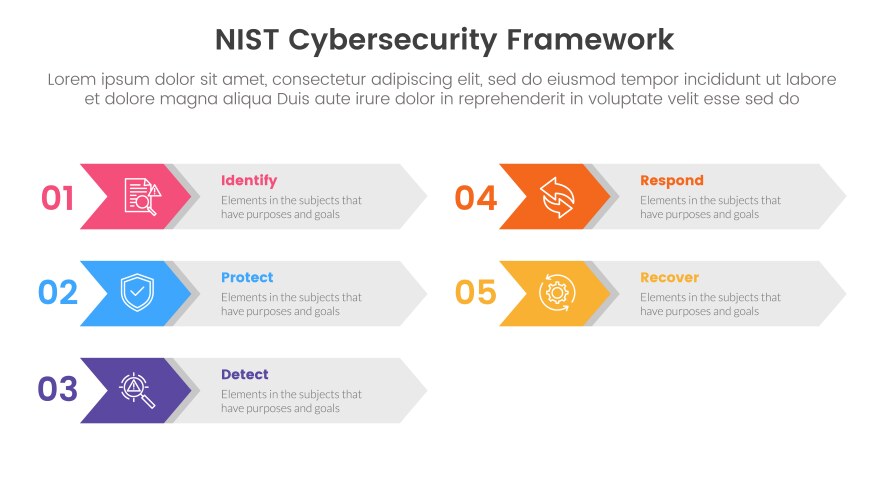 NIST Cybersecurity Framework

Lorem ipsum dolor sit amet, consectetur adipiscing elit, sed do eiusmod tempor incididunt ut labore et dolore magna aliqua Duis aute irure dolor in reprehenderit in voluptate velit esse sed do

01

Identify

Elements in the subjects that have purposes and goals

02

Protect

Elements in the subjects that have purposes and goals

03

Detect

Elements in the subjects that have purposes and goals

04

Respond

Elements in the subjects that have purposes and goals

05

Recover

Elements in the subjects that have purposes and goals